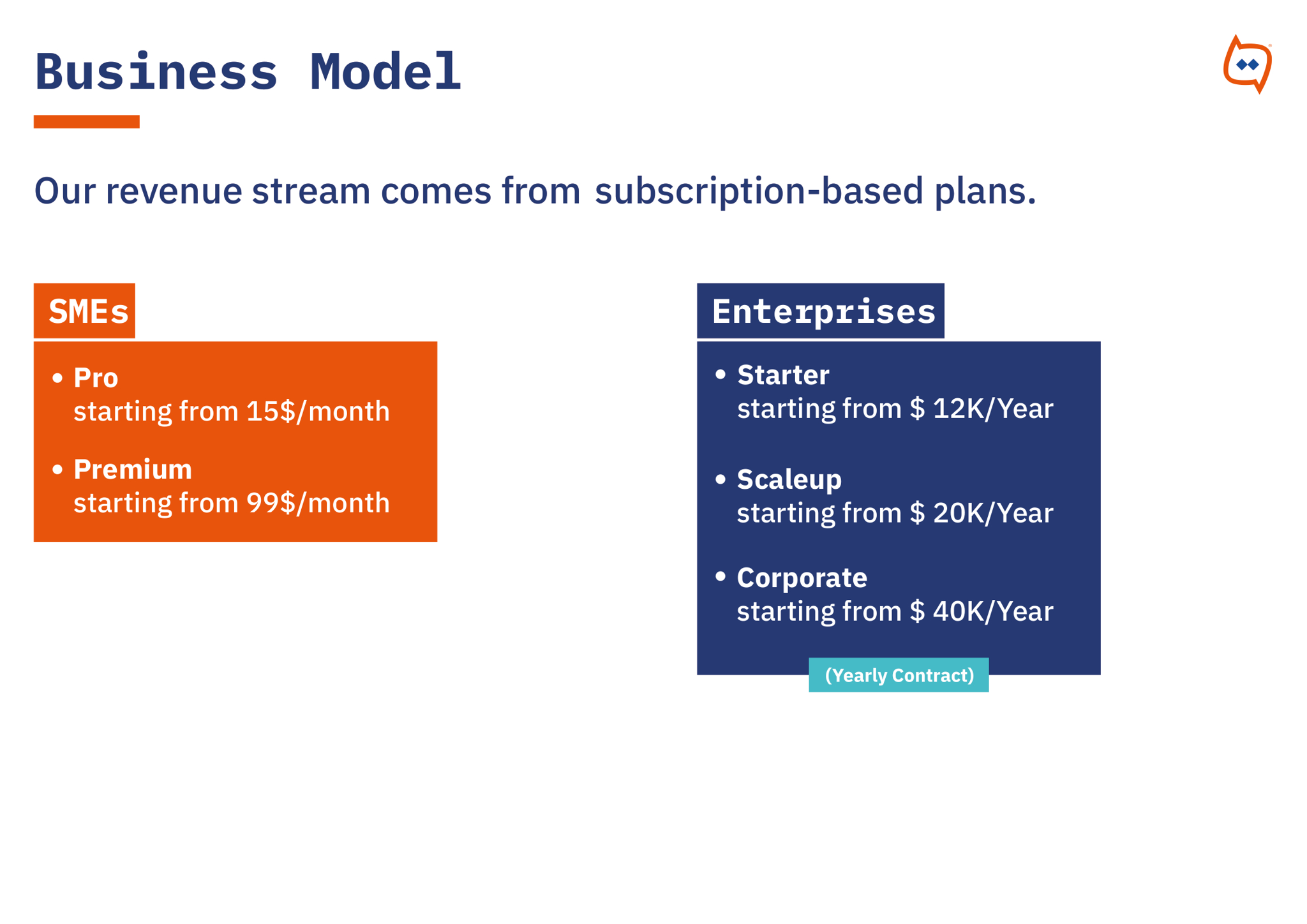 Business Model

Our revenue stream comes from subscription-based plans.

SMEs

• Pro
starting from 15\$/month

• Premium
starting from 99\$/month

Enterprises

• Starter
starting from \$ 12K/Year

• Scaleup
starting from \$ 20K/Year

• Corporate
starting from \$ 40K/Year

(Yearly Contract)